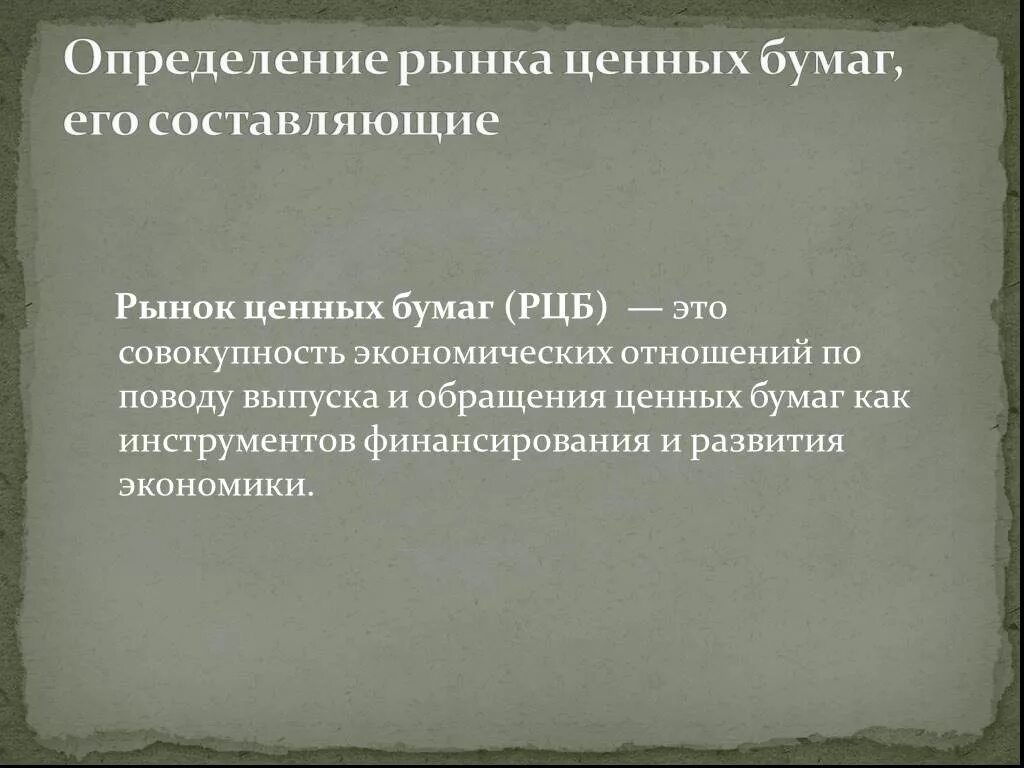 Определение рынка ценных бумаг, его составляющие

Рынок ценных бумаг (РЦБ) — это совокупность экономических отношений по поводу выпуска и обращения ценных бумаг как инструментов финансирования и развития экономики.